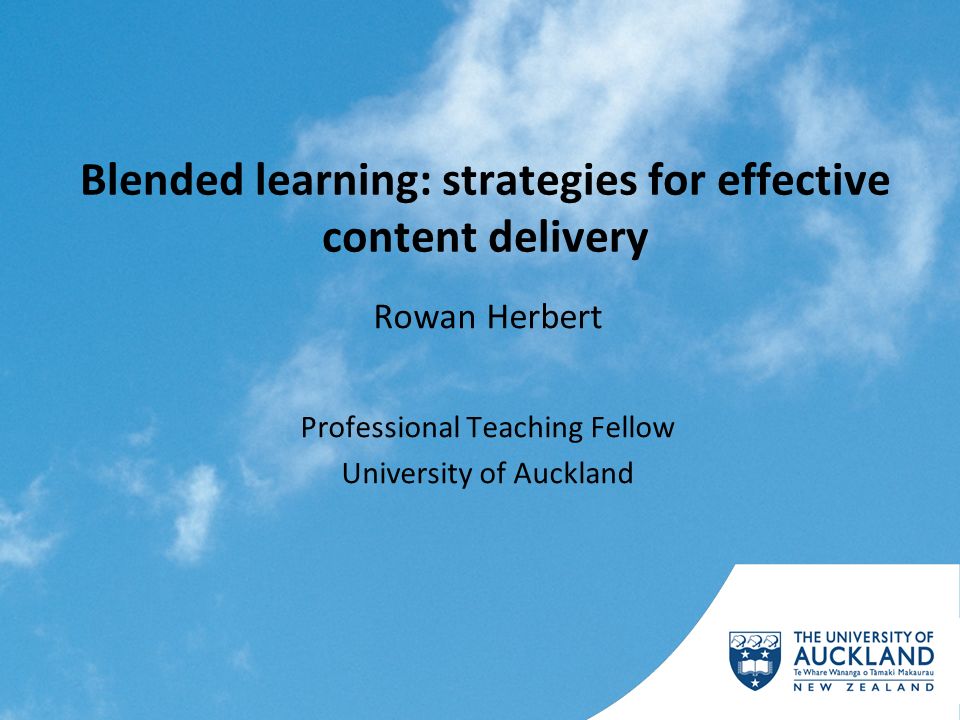 Blended learning: strategies for effective content delivery

Rowan Herbert

Professional Teaching Fellow
University of Auckland

THE UNIVERSITY OF
AUCKLAND
Te Whare Wananga o Tamaki Makaurau
NEW ZEALAND